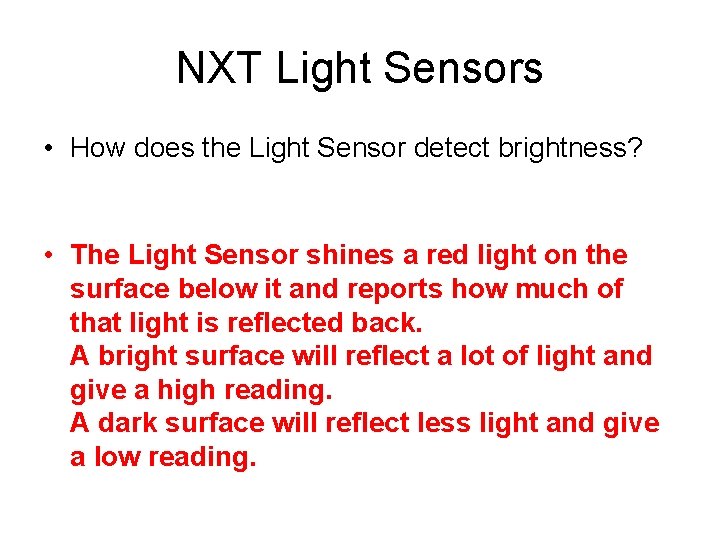 NXT Light Sensors

• How does the Light Sensor detect brightness?

• The Light Sensor shines a red light on the surface below it and reports how much of that light is reflected back.
A bright surface will reflect a lot of light and give a high reading.
A dark surface will reflect less light and give a low reading.